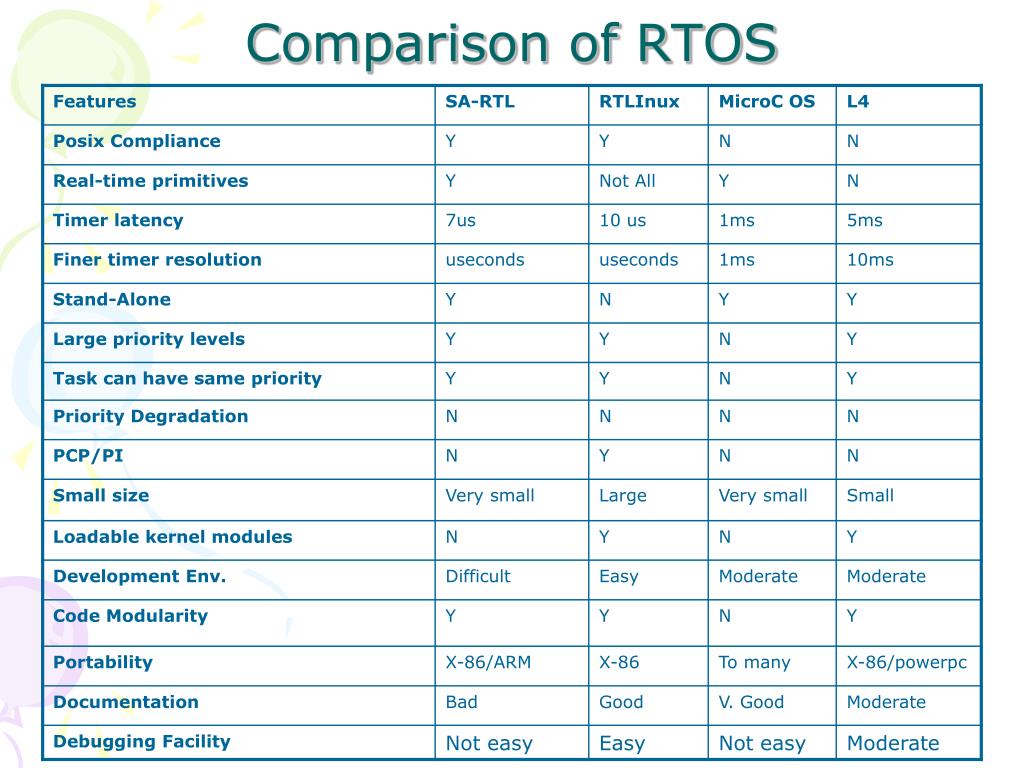 Comparison of RTOS

| Features | SA-RTL | RTLInux | MicroC OS | L4 |
|---|---|---|---|---|
| Posix Compliance | Y | Y | N | N |
| Real-time primitives | Y | Not All | Y | N |
| Timer latency | 7us | 10 us | 1ms | 5ms |
| Finer timer resolution | useconds | useconds | 1ms | 10ms |
| Stand-Alone | Y | N | Y | Y |
| Large priority levels | Y | Y | N | Y |
| Task can have same priority | Y | Y | N | Y |
| Priority Degradation | N | N | N | N |
| PCP/PI | N | Y | N | N |
| Small size | Very small | Large | Very small | Small |
| Loadable kernel modules | N | Y | N | Y |
| Development Env. | Difficult | Easy | Moderate | Moderate |
| Code Modularity | Y | Y | N | Y |
| Portability | X-86/ARM | X-86 | To many | X-86/powerpc |
| Documentation | Bad | Good | V. Good | Moderate |
| Debugging Facility | Not easy | Easy | Not easy | Moderate |